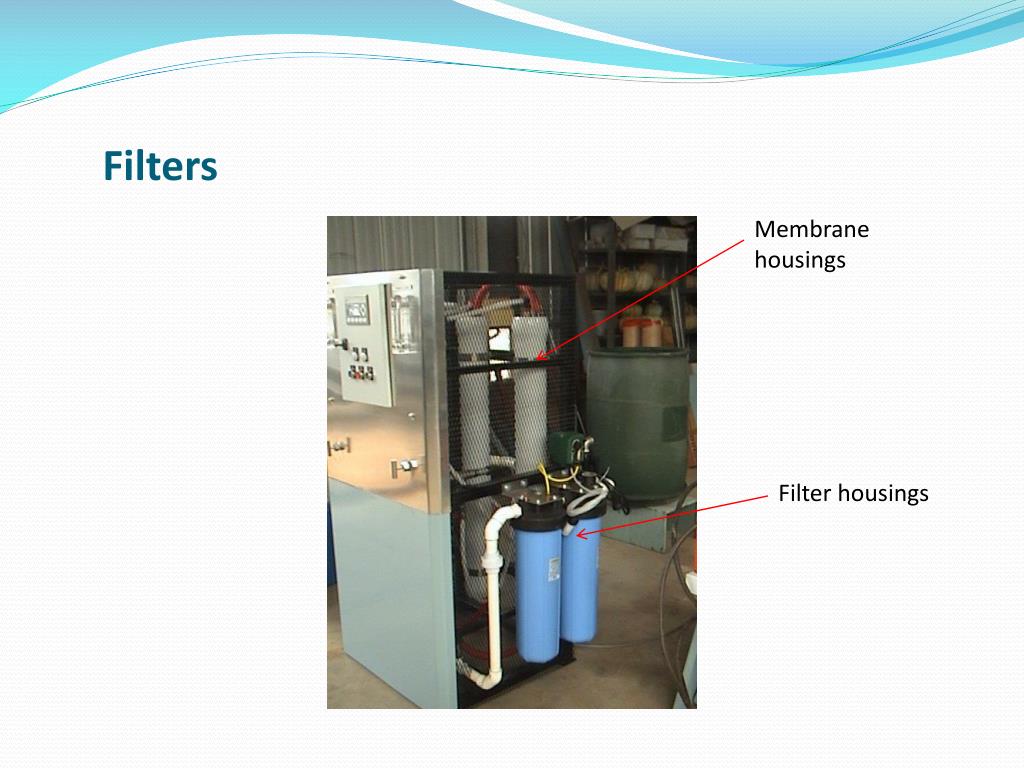 Filters

Membrane housings

Filter housings